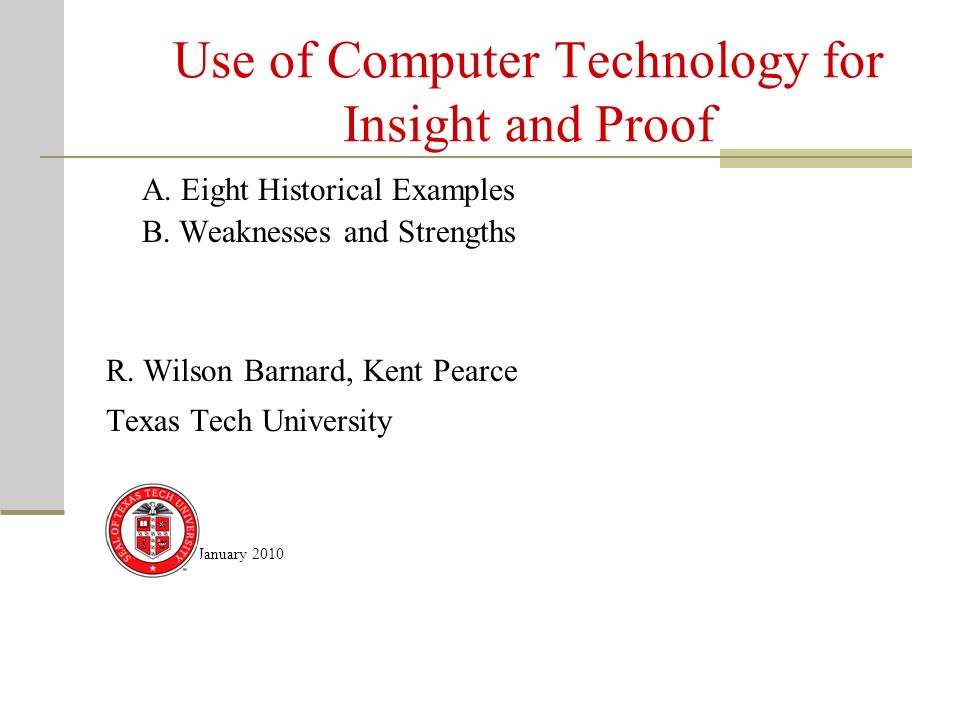 Use of Computer Technology for Insight and Proof

A. Eight Historical Examples
B. Weaknesses and Strengths

R. Wilson Barnard, Kent Pearce

Texas Tech University

SEAL OF TEXAS TECH UNIVERSITY

January 2010